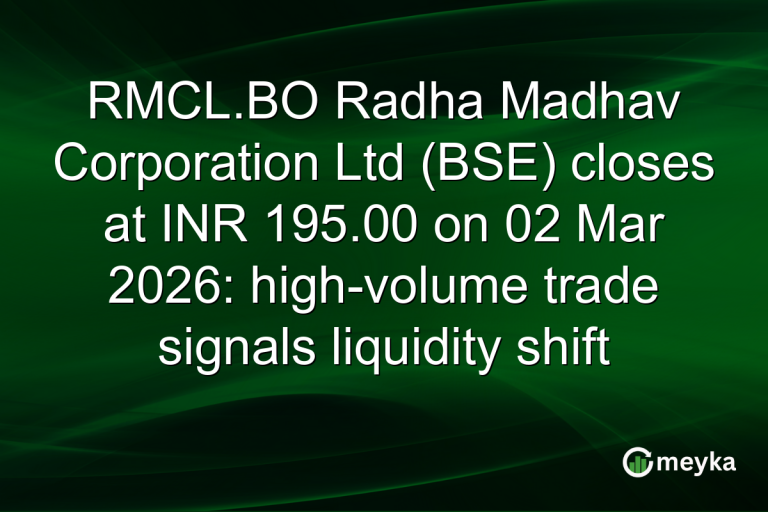 RMCL.BO Radha Madhav Corporation Ltd (BSE) closes at INR 195.00 on 02 Mar 2026: high-volume trade signals liquidity shift

meyka